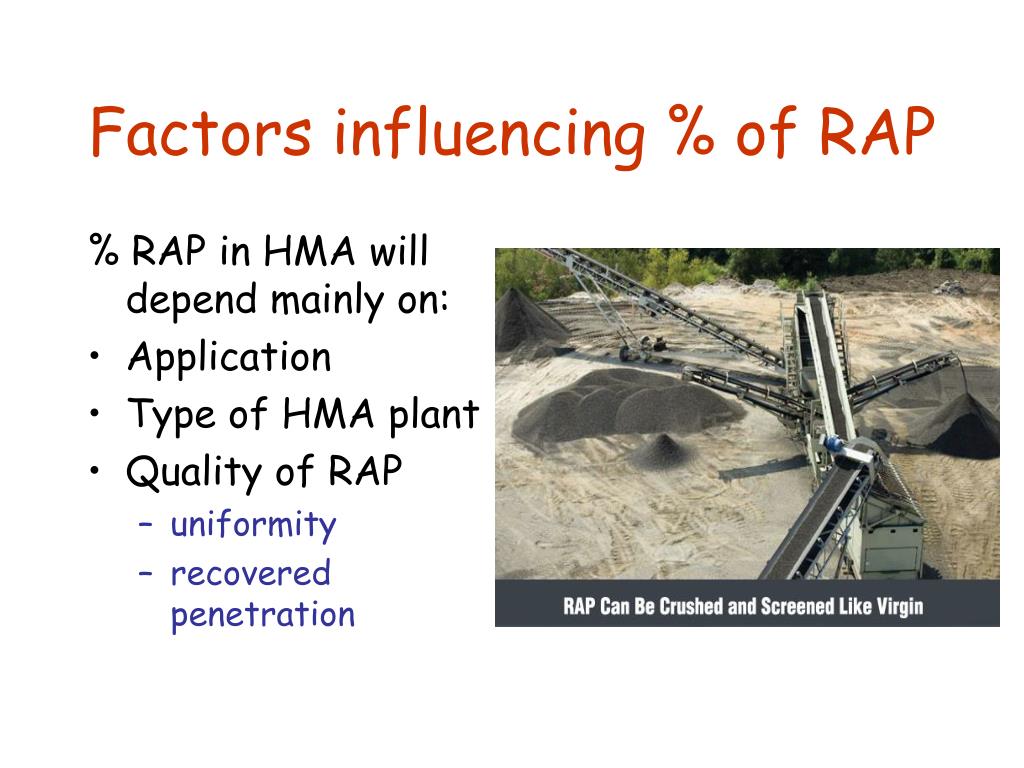 Factors influencing % of RAP

% RAP in HMA will depend mainly on:

• Application
• Type of HMA plant
• Quality of RAP
  – uniformity
  – recovered penetration

RAP Can Be Crushed and Screened Like Virgin